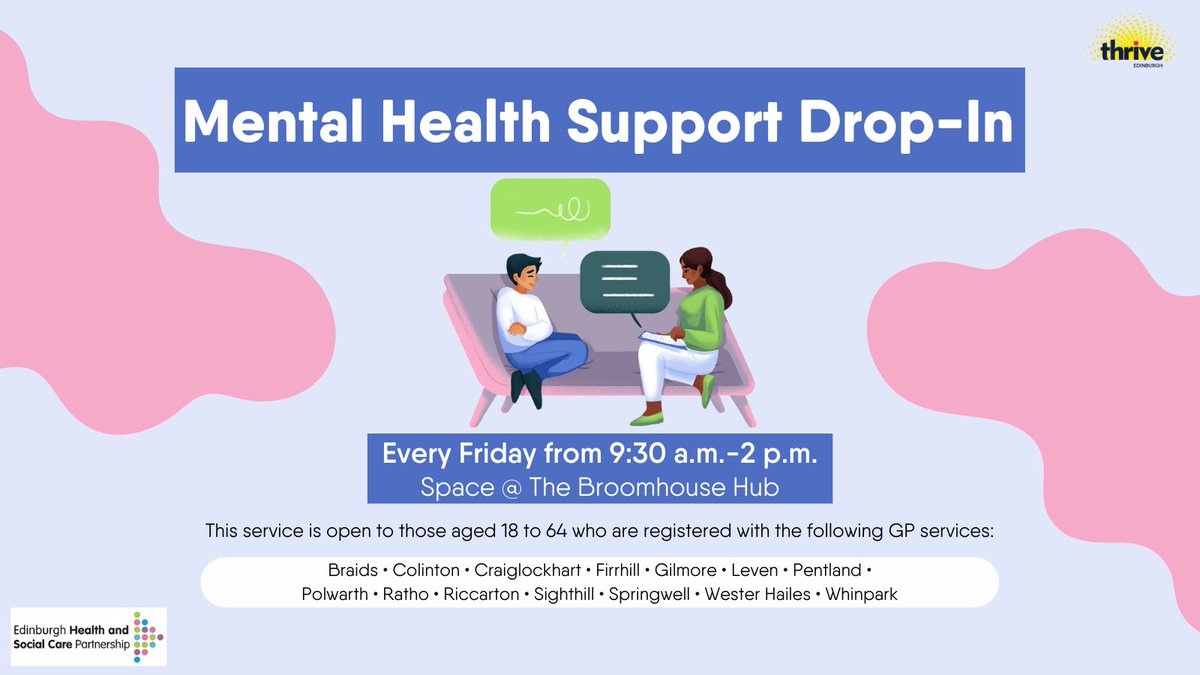 thrive
EDINBURGH

Mental Health Support Drop-In

Every Friday from 9:30 a.m.-2 p.m.
Space @ The Broomhouse Hub

This service is open to those aged 18 to 64 who are registered with the following GP services:

Braids • Colinton • Craiglockhart • Firrhill • Gilmore • Leven • Pentland • Polwarth • Ratho • Riccarton • Sighthill • Springwell • Wester Hailes • Whinpark

Edinburgh Health and Social Care Partnership